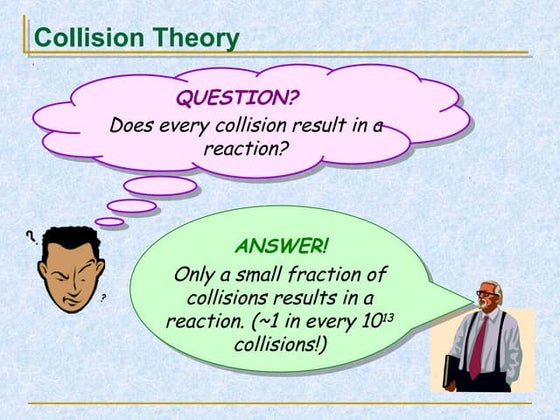 Collision Theory

QUESTION?

Does every collision result in a reaction?

?

?

ANSWER!

Only a small fraction of collisions results in a reaction. (~1 in every $10^{13}$ collisions!)